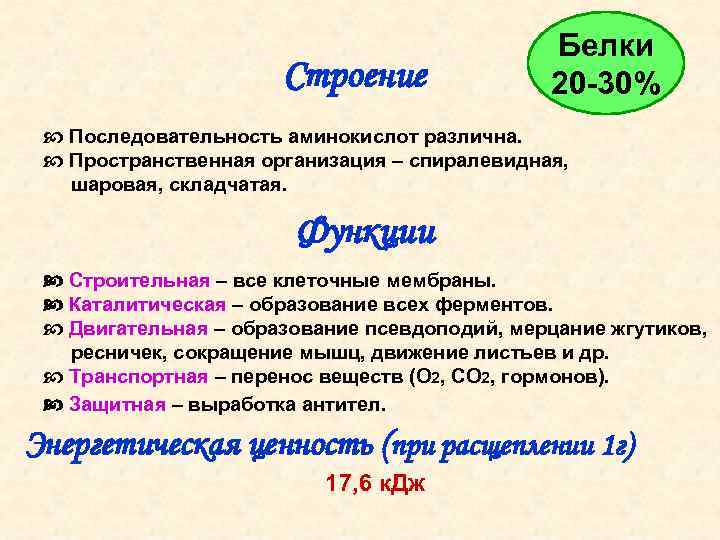 Белки 20-30%

Строение

Последовательность аминокислот различна.
Пространственная организация – спиралевидная, шаровая, складчатая.

Функции

Строительная – все клеточные мембраны.
Каталитическая – образование всех ферментов.
Двигательная – образование псевдоподий, мерцание жгутиков, ресничек, сокращение мышц, движение листьев и др.
Транспортная – перенос веществ ($O_2$, $CO_2$, гормонов).
Защитная – выработка антител.

Энергетическая ценность (при расщеплении 1г)

17,6 кДж